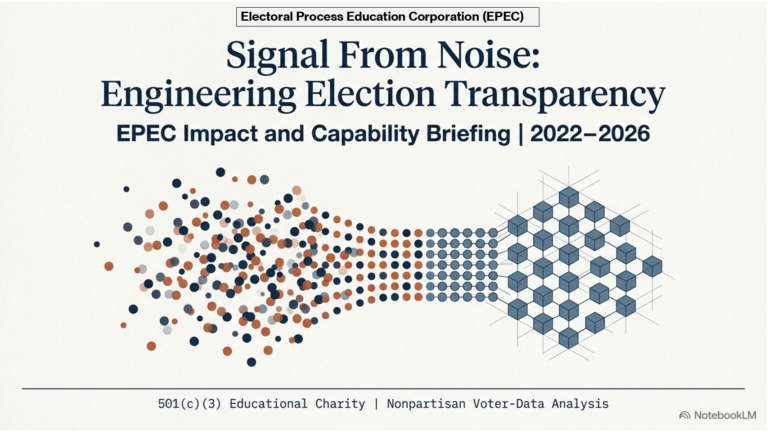 Electoral Process Education Corporation (EPEC)

Signal From Noise:
Engineering Election Transparency

EPEC Impact and Capability Briefing | 2022–2026

501(c)(3) Educational Charity | Nonpartisan Voter-Data Analysis

NotebookLM